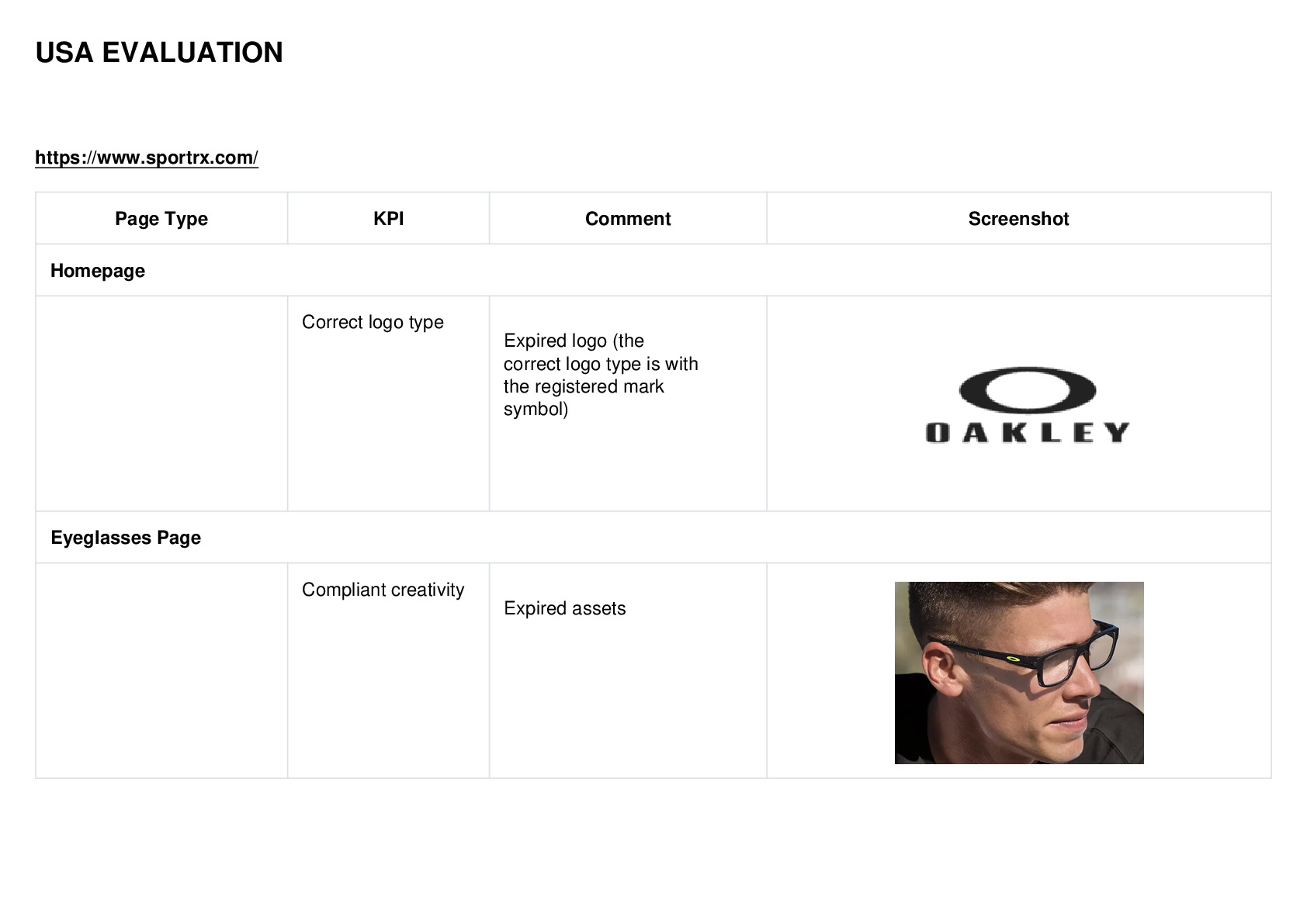 USA EVALUATION

https://www.sportrx.com/

| Page Type | KPI | Comment | Screenshot |
|---|---|---|---|
| Homepage | | | |
| | Correct logo type | Expired logo (the correct logo type is with the registered mark symbol) | OAKLEY |
| Eyeglasses Page | | | |
| | Compliant creativity | Expired assets | |